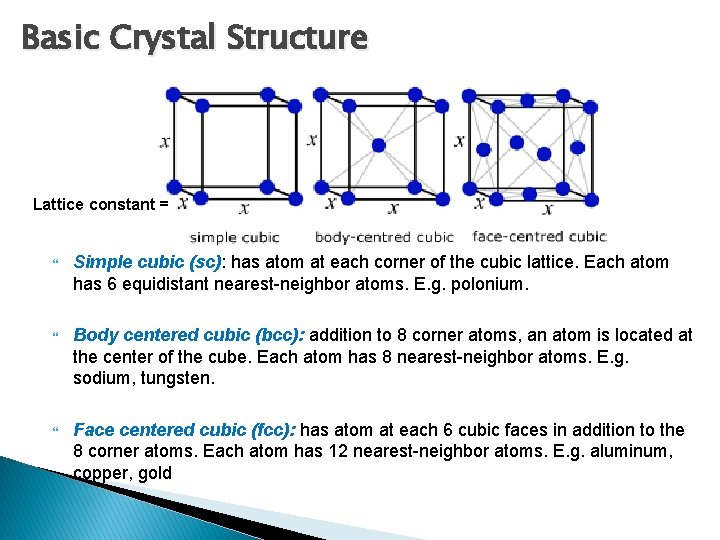 Basic Crystal Structure

$x$ $x$ $x$

Lattice constant = $x$ $x$ $x$ $x$ $x$ $x$

simple cubic body-centred cubic face-centred cubic

“ Simple cubic (sc): has atom at each corner of the cubic lattice. Each atom has 6 equidistant nearest-neighbor atoms. E.g. polonium.

“ Body centered cubic (bcc): addition to 8 corner atoms, an atom is located at the center of the cube. Each atom has 8 nearest-neighbor atoms. E.g. sodium, tungsten.

“ Face centered cubic (fcc): has atom at each 6 cubic faces in addition to the 8 corner atoms. Each atom has 12 nearest-neighbor atoms. E.g. aluminum, copper, gold